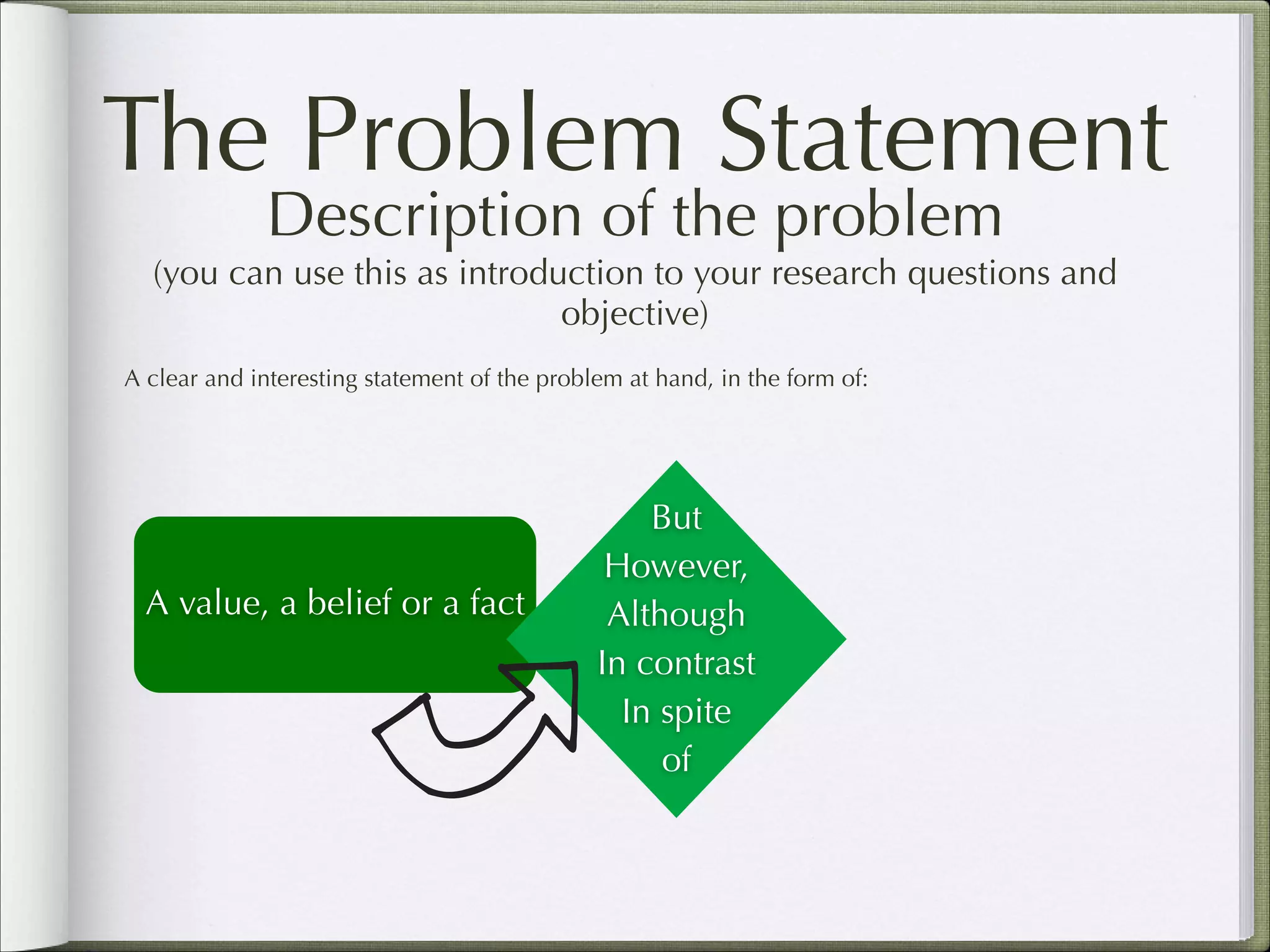 The Problem Statement
Description of the problem
(you can use this as introduction to your research questions and objective)

A clear and interesting statement of the problem at hand, in the form of:

A value, a belief or a fact

But
However,
Although
In contrast
In spite of